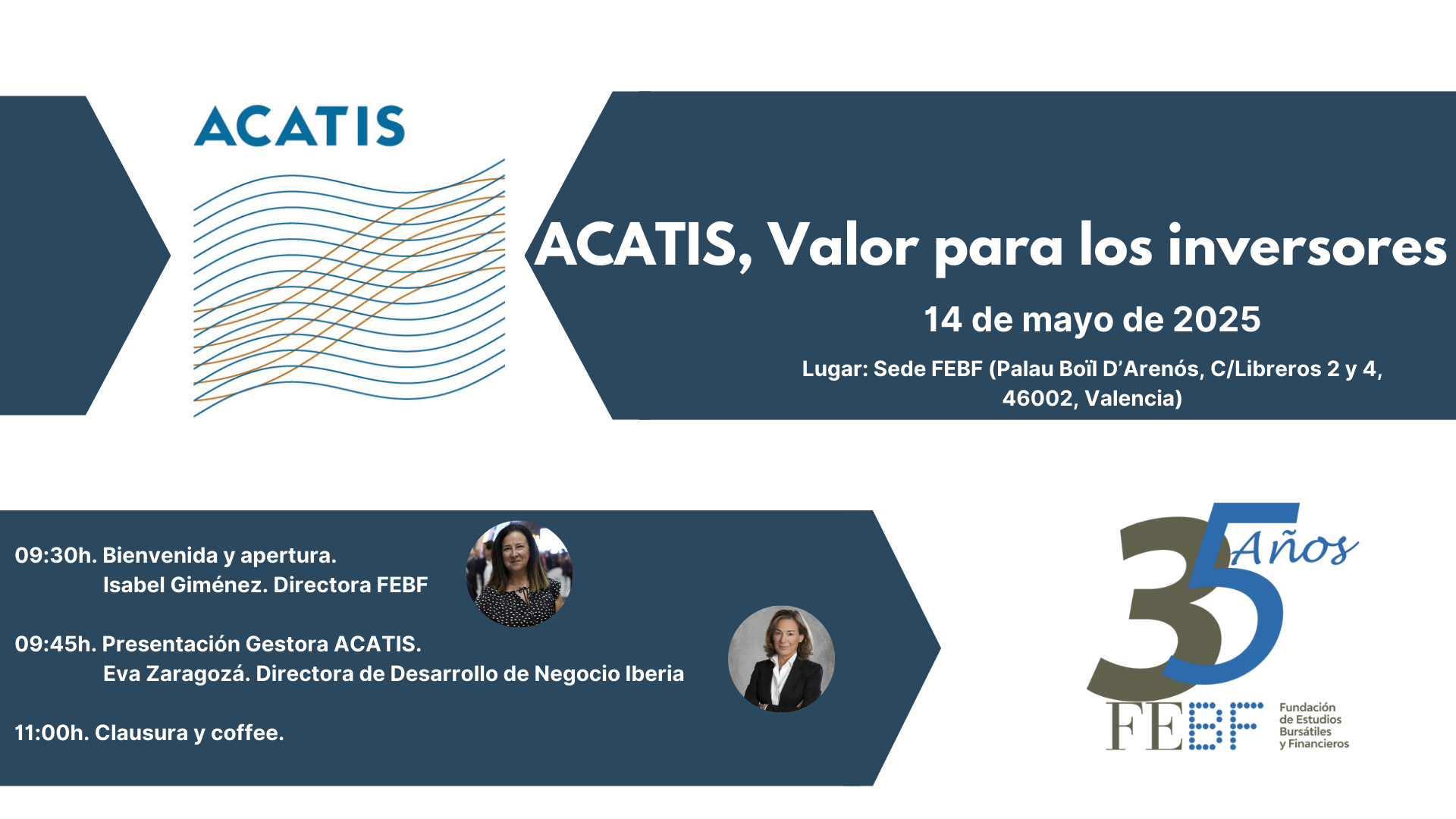 ACATIS

ACATIS, Valor para los inversores

14 de mayo de 2025

Lugar: Sede FEBF (Palau Boïl D'Arenós, C/Libreros 2 y 4, 46002, Valencia)

09:30h. Bienvenida y apertura.
Isabel Giménez. Directora FEBF

09:45h. Presentación Gestora ACATIS.
Eva Zaragozá. Directora de Desarrollo de Negocio Iberia

11:00h. Clausura y coffee.

35 Años

FEBF Fundación de Estudios Bursátiles y Financieros